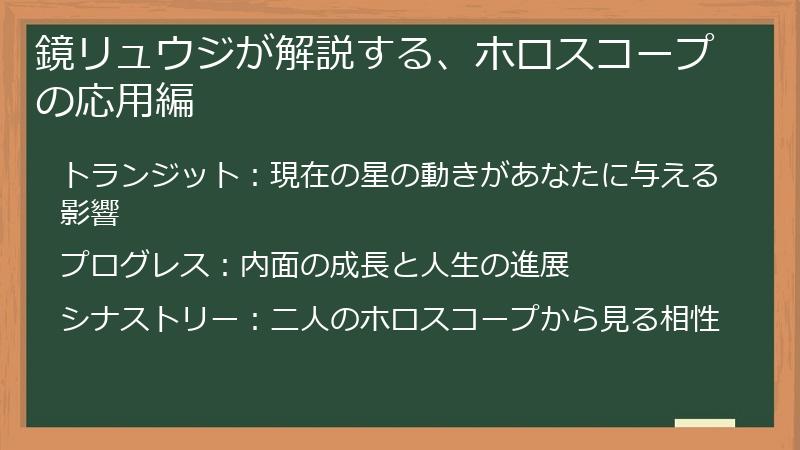 鏡リュウジが解説する、ホロスコープの応用編

トランジット：現在の星の動きがあなたに与える影響

プログレス：内面の成長と人生の進展

シナストリー：二人のホロスコープから見る相性